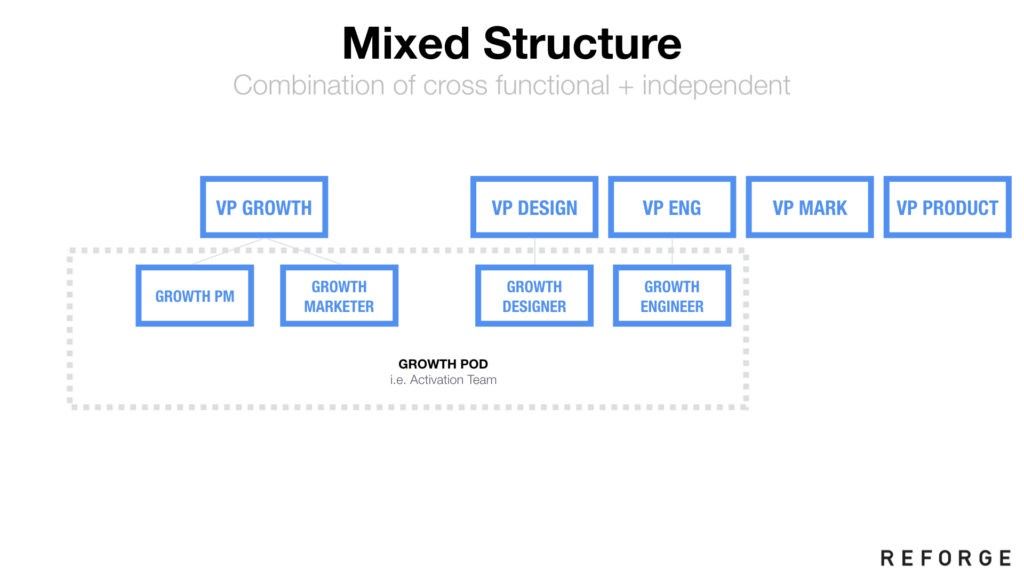 Mixed Structure

Combination of cross functional + independent

VP GROWTH

VP DESIGN

VP ENG

VP MARK

VP PRODUCT

GROWTH PM

GROWTH MARKETER

GROWTH DESIGNER

GROWTH ENGINEER

GROWTH POD
i.e. Activation Team

REFORGE